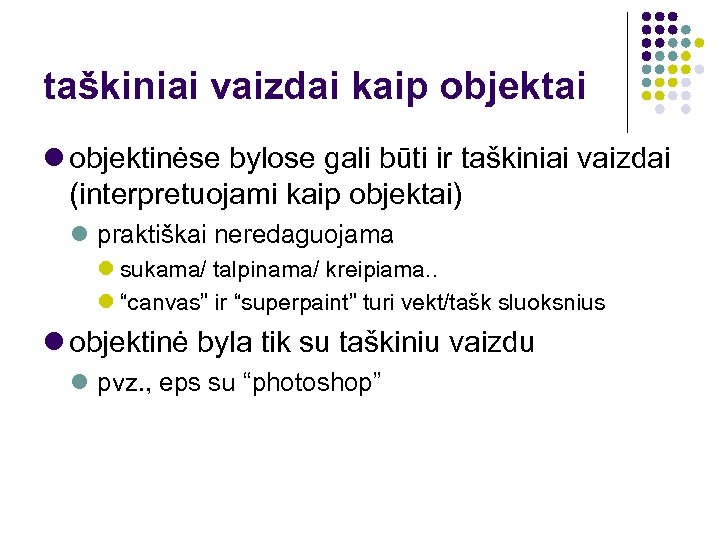 taškiniai vaizdai kaip objektai

objektinėse bylose gali būti ir taškiniai vaizdai (interpretuojami kaip objektai)

praktiškai neredaguojama

sukama/ talpinama/ kreipiama..

“canvas” ir “superpaint” turi vekt/tašk sluoksnius

objektinė byla tik su taškiniu vaizdu

pvz., eps su “photoshop”